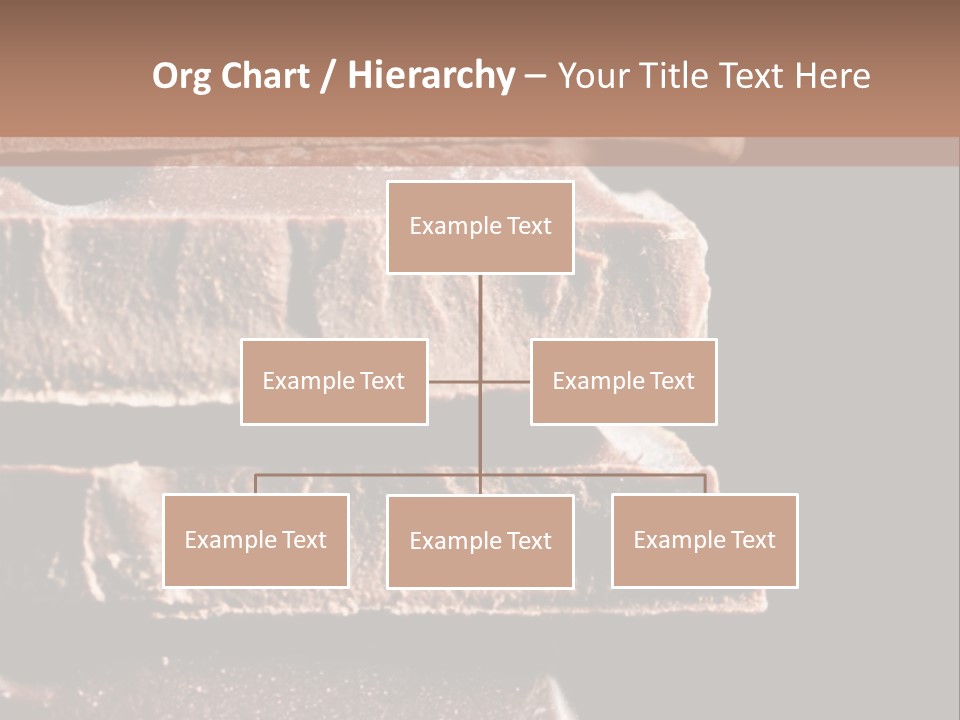 Org Chart / Hierarchy – Your Title Text Here

Example Text

Example Text

Example Text

Example Text

Example Text

Example Text